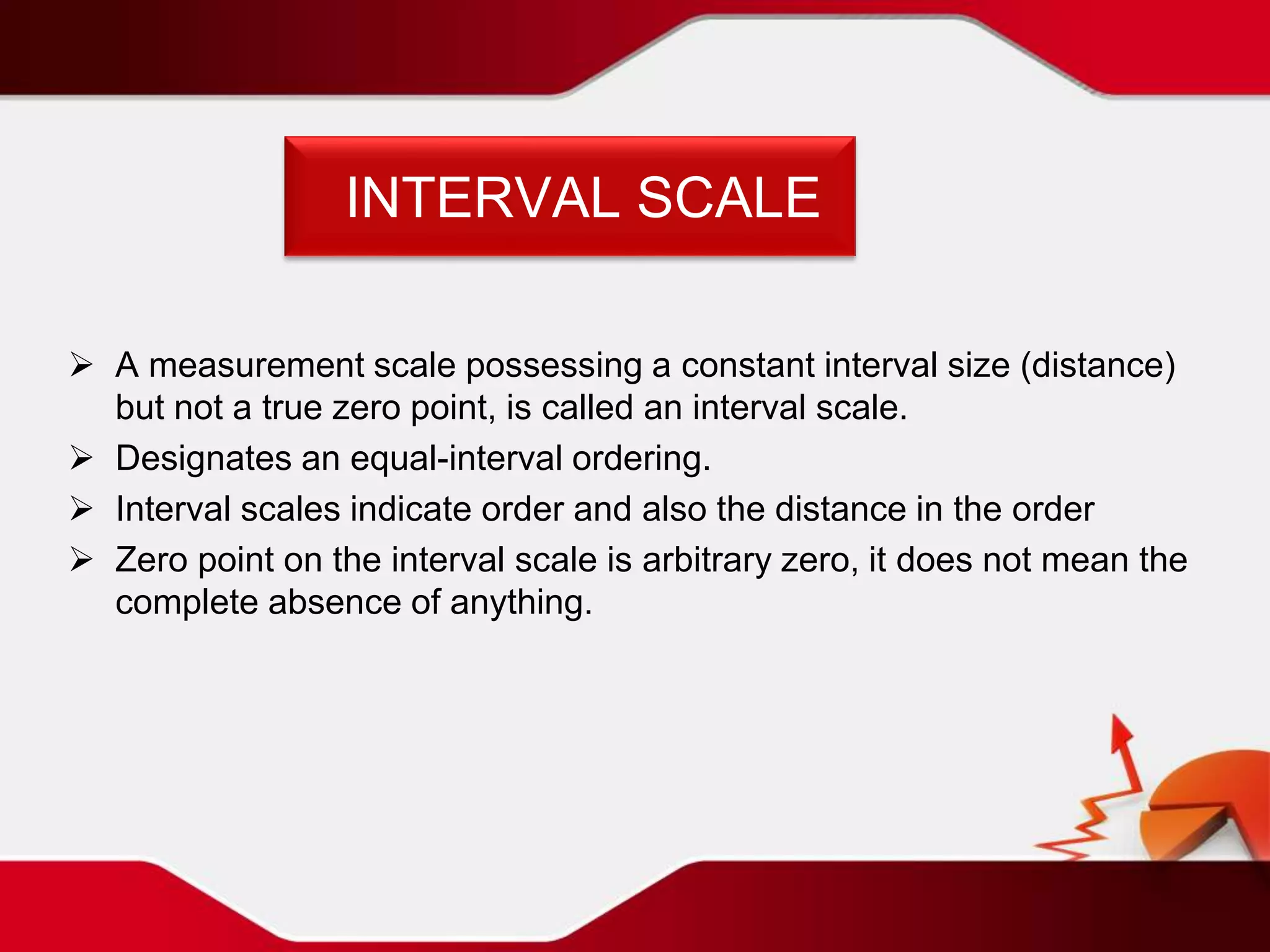 INTERVAL SCALE

➢ A measurement scale possessing a constant interval size (distance) but not a true zero point, is called an interval scale.
➢ Designates an equal-interval ordering.
➢ Interval scales indicate order and also the distance in the order
➢ Zero point on the interval scale is arbitrary zero, it does not mean the complete absence of anything.